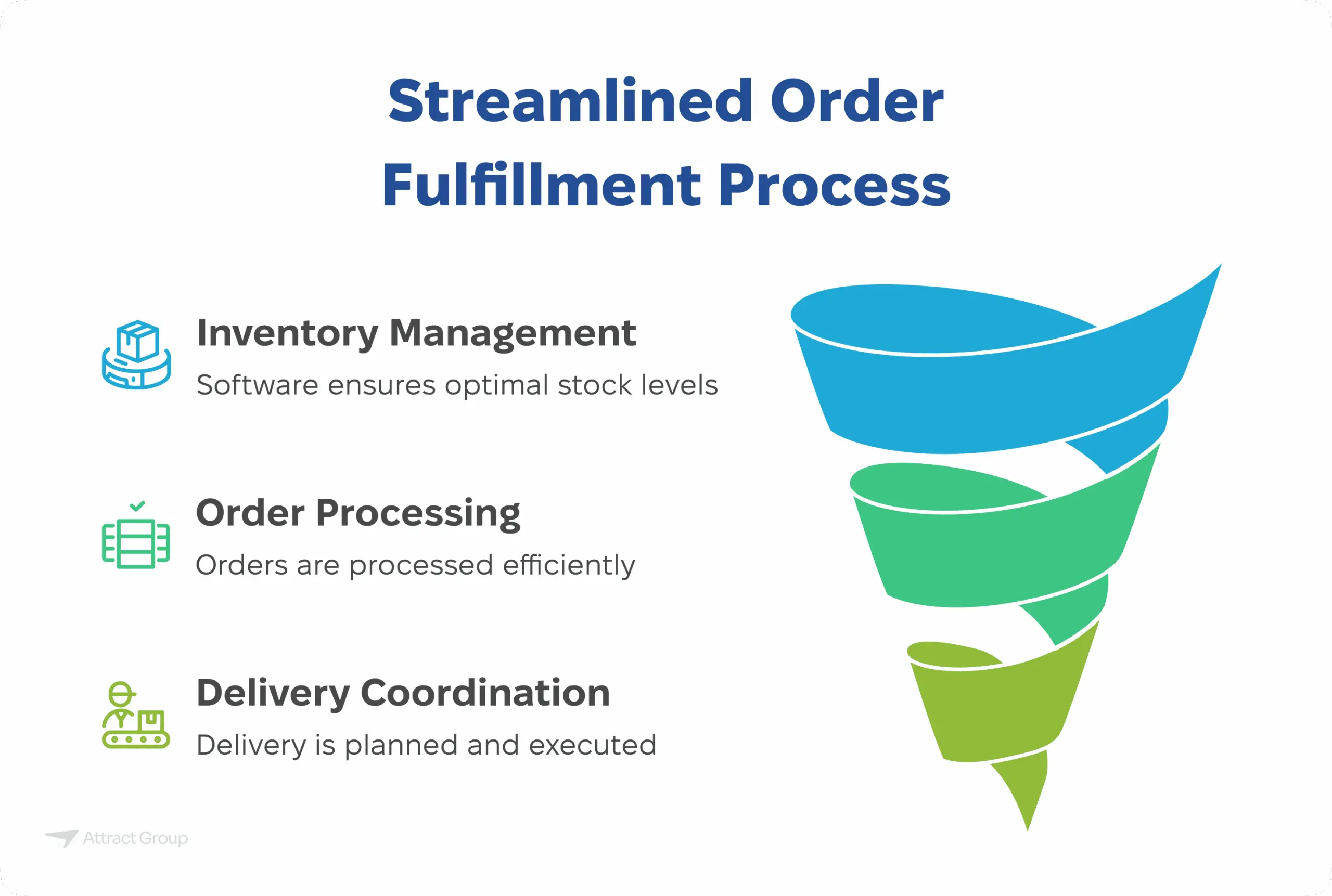 Streamlined Order Fulfillment Process

Inventory Management
Software ensures optimal stock levels

Order Processing
Orders are processed efficiently

Delivery Coordination
Delivery is planned and executed

Attract Group